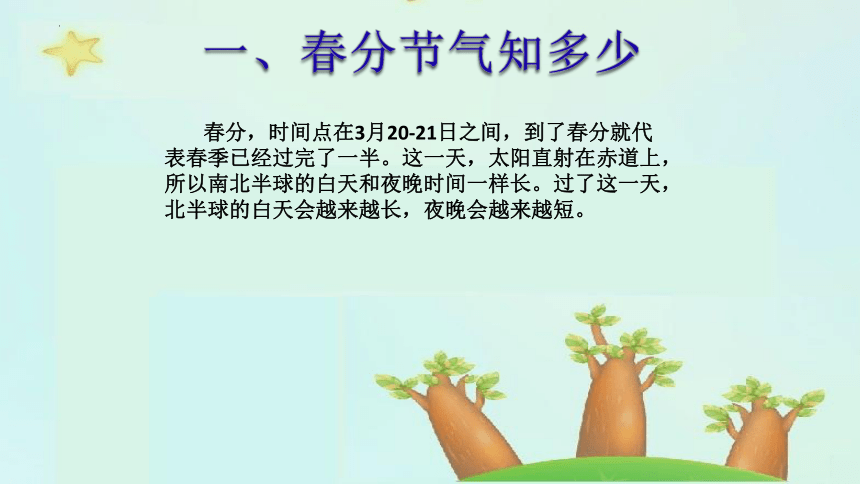 一、春分节气知多少

春分，时间点在3月20-21日之间，到了春分就代表春季已经过完了一半。这一天，太阳直射在赤道上，所以南北半球的白天和夜晚时间一样长。过了这一天，北半球的白天会越来越长，夜晚会越来越短。